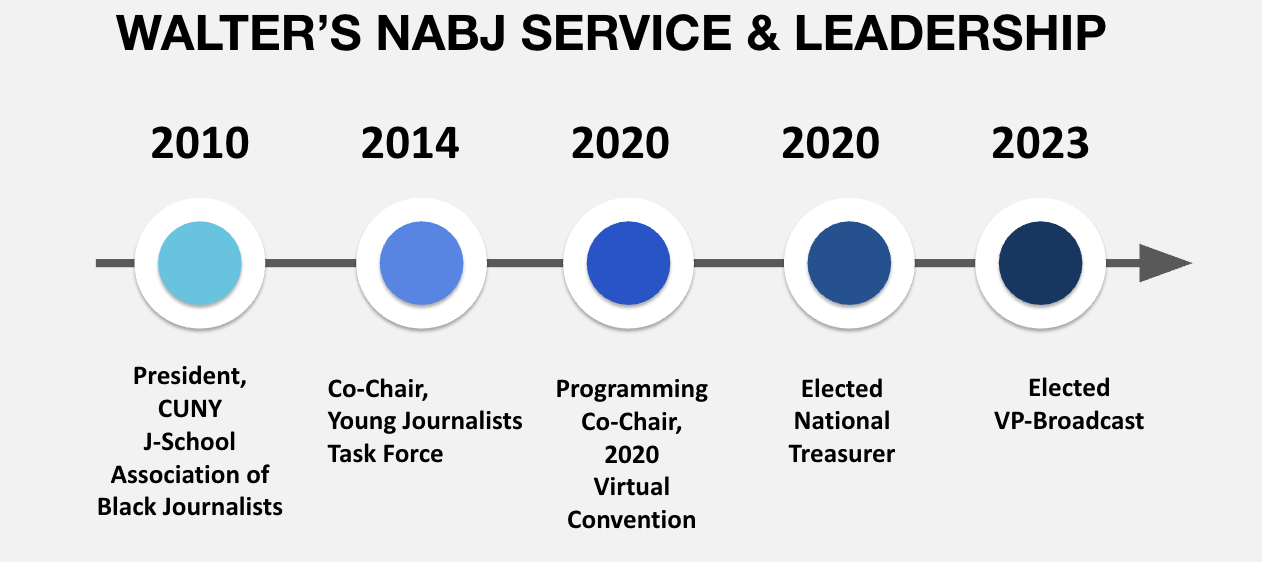 WALTER'S NABJ SERVICE & LEADERSHIP

2010

2014

2020

2020

2023

President, CUNY J-School Association of Black Journalists

Co-Chair, Young Journalists Task Force

Programming Co-Chair, 2020 Virtual Convention

Elected National Treasurer

Elected VP-Broadcast